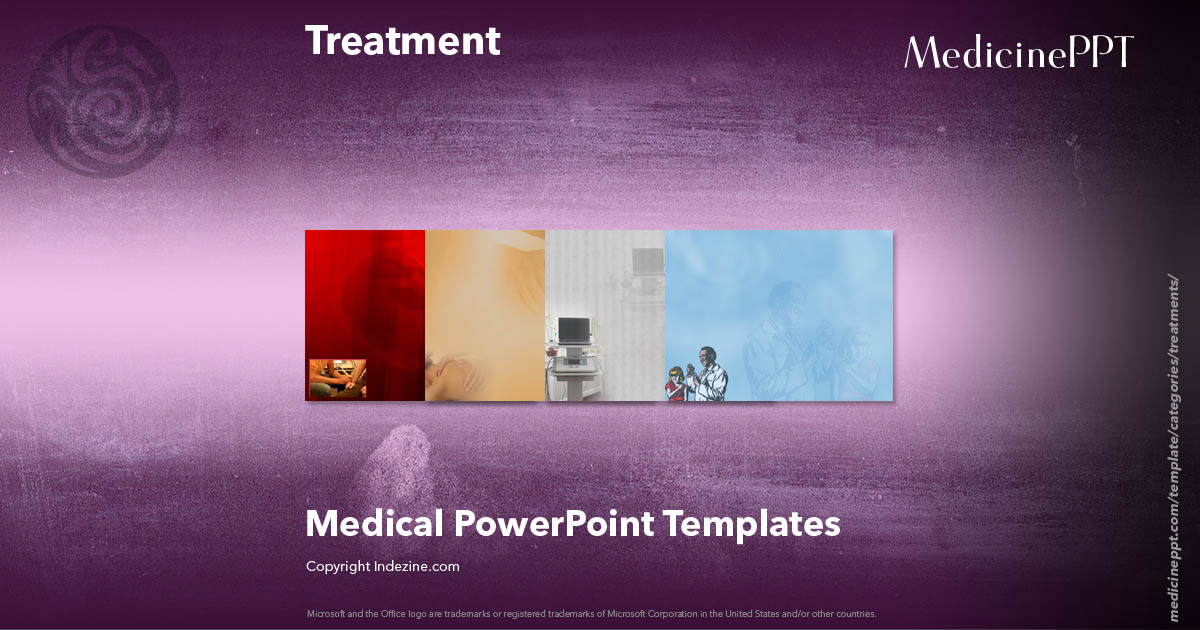 Treatment

MedicinePPT

Medical PowerPoint Templates

Copyright Indezine.com

Microsoft and the Office logo are trademarks or registered trademarks of Microsoft Corporation in the United States and/or other countries.

medicineppt.com/template/categories/treatments/